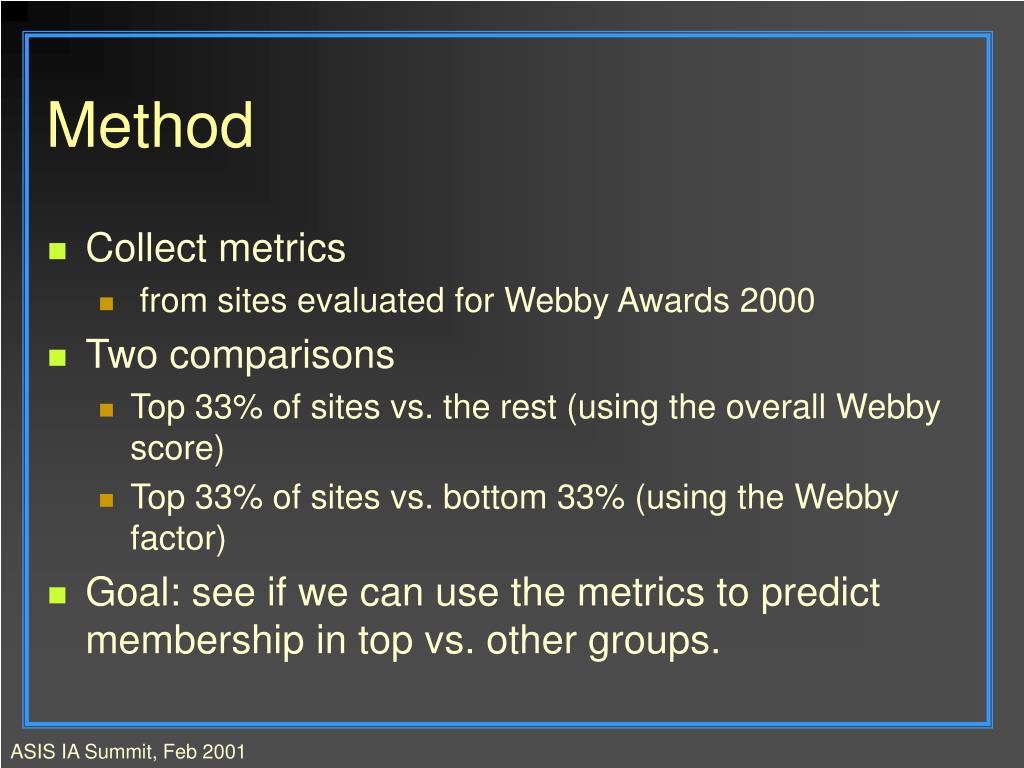 Method

- Collect metrics
  - from sites evaluated for Webby Awards 2000
- Two comparisons
  - Top 33% of sites vs. the rest (using the overall Webby score)
  - Top 33% of sites vs. bottom 33% (using the Webby factor)
- Goal: see if we can use the metrics to predict membership in top vs. other groups.

ASIS IA Summit, Feb 2001